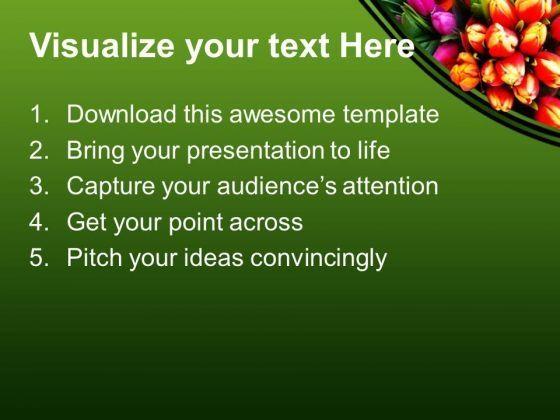 Visualize your text Here

1. Download this awesome template
2. Bring your presentation to life
3. Capture your audience's attention
4. Get your point across
5. Pitch your ideas convincingly